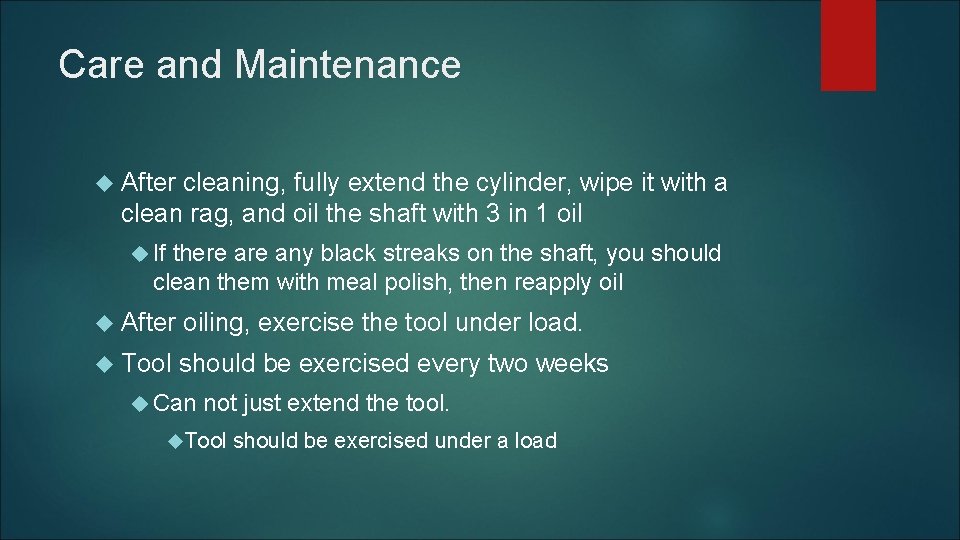 Care and Maintenance

After cleaning, fully extend the cylinder, wipe it with a clean rag, and oil the shaft with 3 in 1 oil

If there are any black streaks on the shaft, you should clean them with meal polish, then reapply oil

After oiling, exercise the tool under load.

Tool should be exercised every two weeks

Can not just extend the tool.

Tool should be exercised under a load